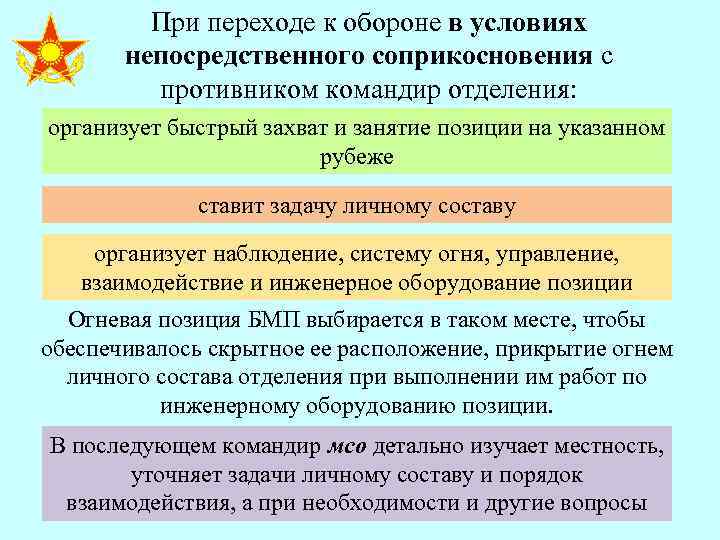 При переходе к обороне в условиях непосредственного соприкосновения с противником командир отделения:

организует быстрый захват и занятие позиции на указанном рубеже

ставит задачу личному составу

организует наблюдение, систему огня, управление, взаимодействие и инженерное оборудование позиции

Огневая позиция БМП выбирается в таком месте, чтобы обеспечивалось скрытное ее расположение, прикрытие огнем личного состава отделения при выполнении им работ по инженерному оборудованию позиции.

В последующем командир мсо детально изучает местность, уточняет задачи личному составу и порядок взаимодействия, а при необходимости и другие вопросы